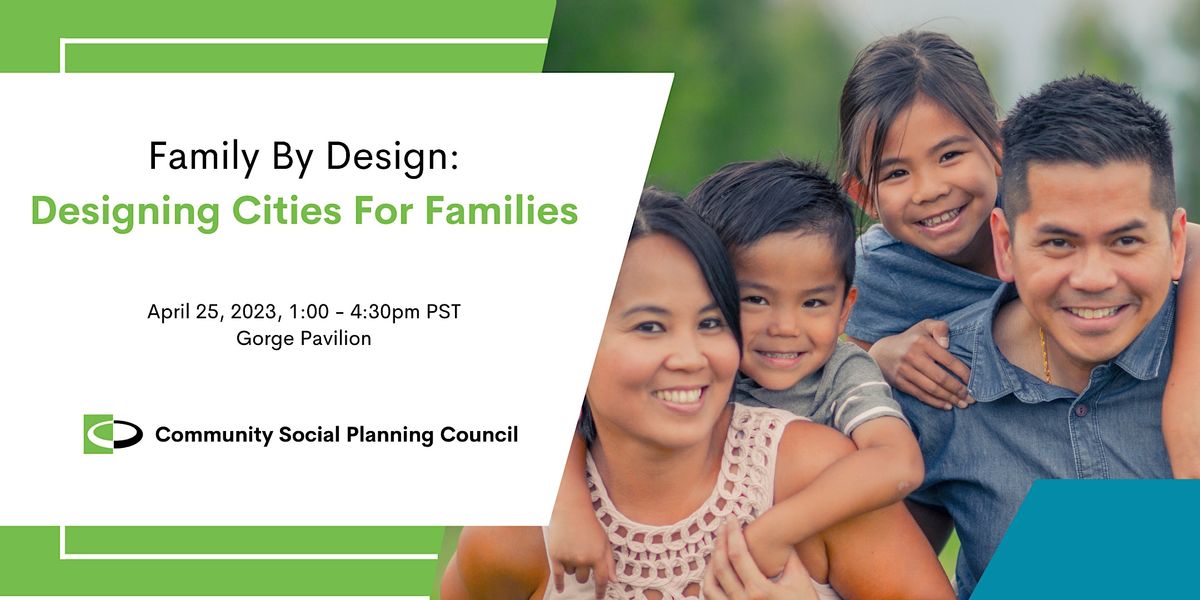 Family By Design:
Designing Cities For Families

April 25, 2023, 1:00 - 4:30pm PST
Gorge Pavilion

Community Social Planning Council